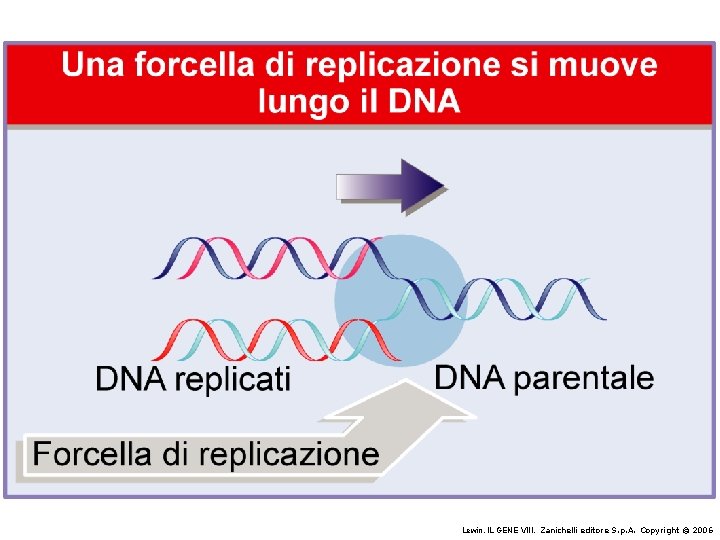 Una forcella di replicazione si muove lungo il DNA

DNA replicati

DNA parentale

Forcella di replicazione

Lewin. IL GENE VIII. Zanichelli editore S.p.A. Copyright © 2006